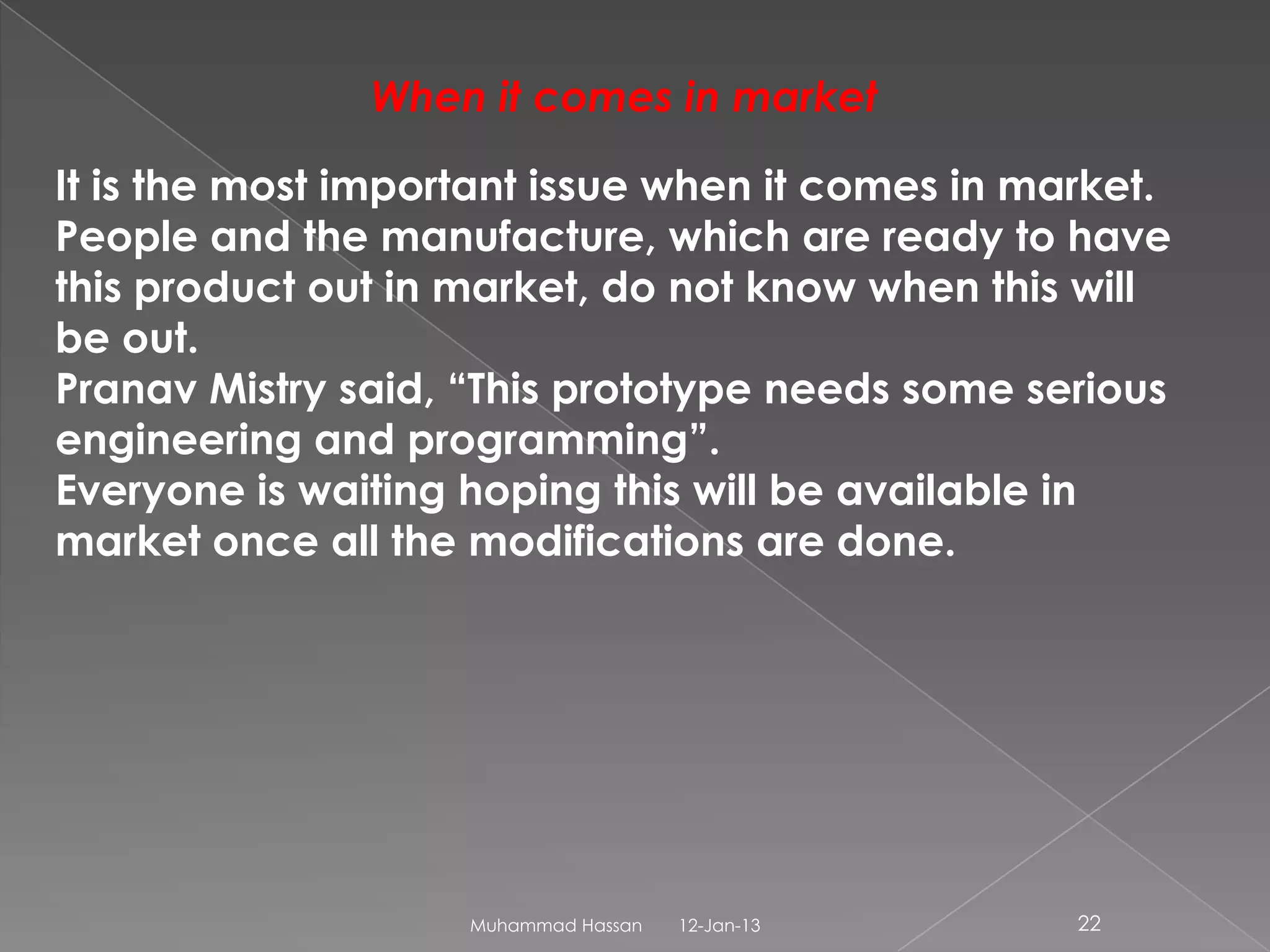 When it comes in market

It is the most important issue when it comes in market. People and the manufacture, which are ready to have this product out in market, do not know when this will be out.
Pranav Mistry said, “This prototype needs some serious engineering and programming”.
Everyone is waiting hoping this will be available in market once all the modifications are done.

Muhammad Hassan 12-Jan-13 22